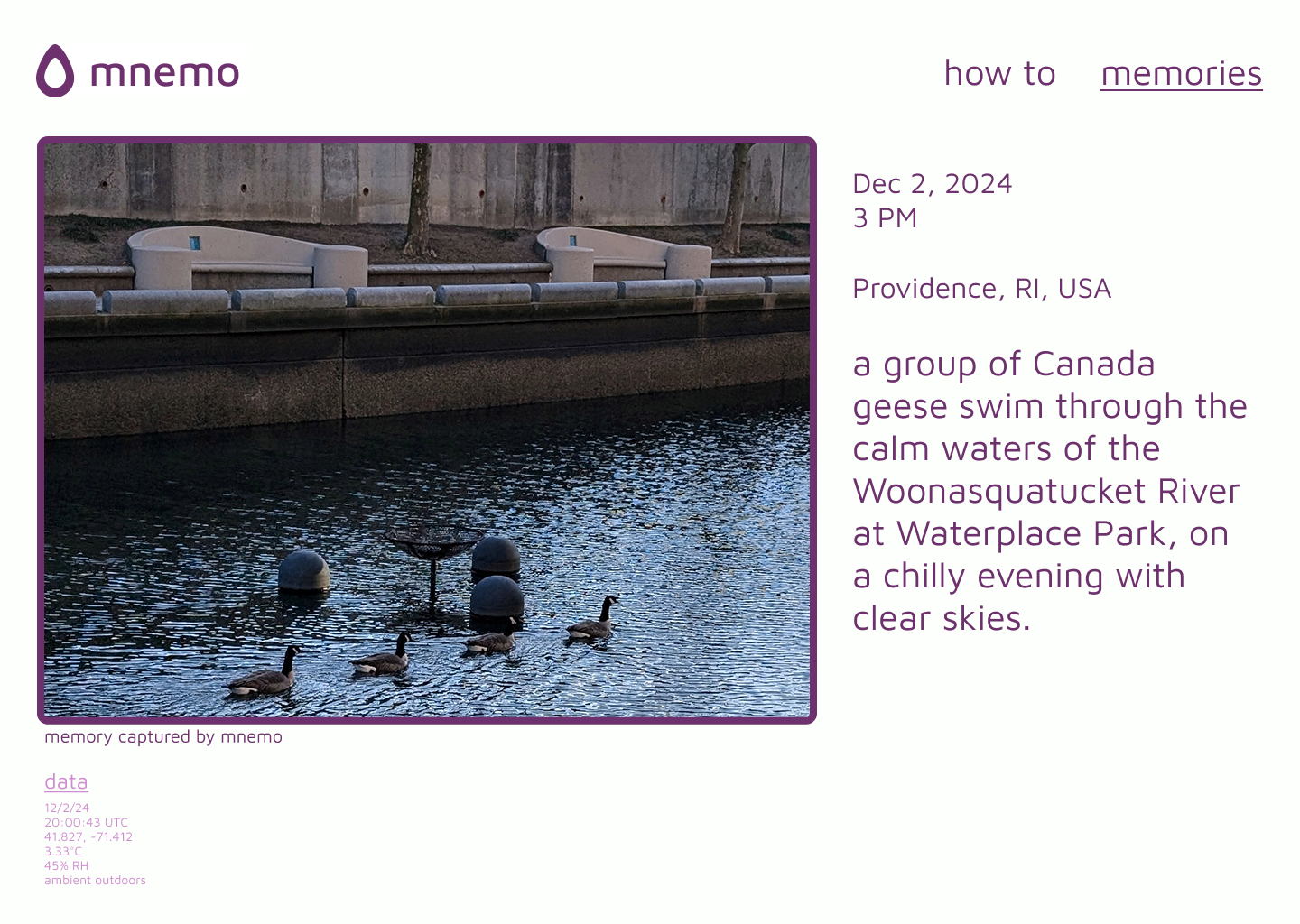 mnemo

how to memories

Dec 2, 2024
3 PM

Providence, RI, USA

a group of Canada geese swim through the calm waters of the Woonasquatucket River at Waterplace Park, on a chilly evening with clear skies.

memory captured by mnemo

data

12/2/24
20:00:43 UTC
41.827, -71.412
3.33°C
45% RH
ambient outdoors